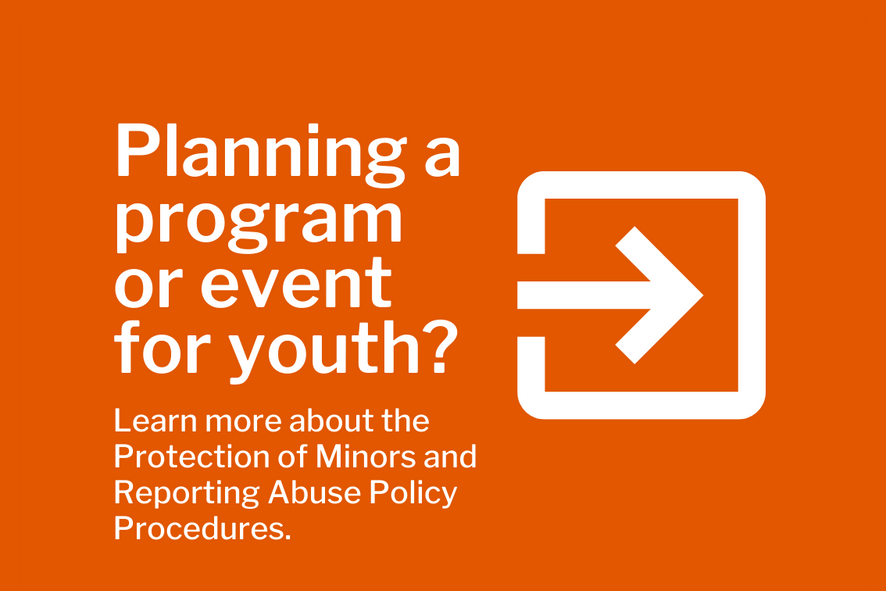 Planning a program or event for youth?

Learn more about the Protection of Minors and Reporting Abuse Policy Procedures.